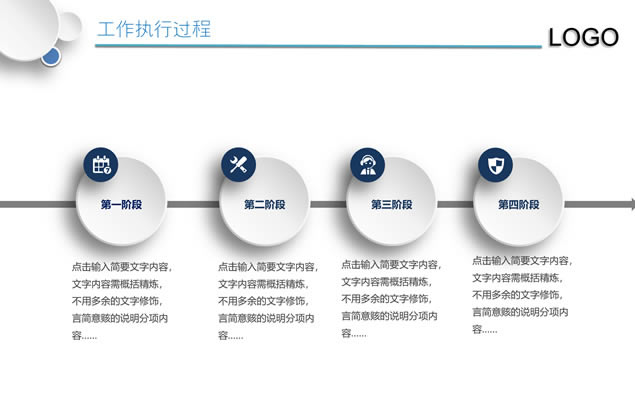 工作执行过程

LOGO

第一阶段

点击输入简要文字内容，文字内容需概括精炼，不用多余的文字修饰，言简意赅的说明分项内容……

第二阶段

点击输入简要文字内容，文字内容需概括精炼，不用多余的文字修饰，言简意赅的说明分项内容……

第三阶段

点击输入简要文字内容，文字内容需概括精炼，不用多余的文字修饰，言简意赅的说明分项内容……

第四阶段

点击输入简要文字内容，文字内容需概括精炼，不用多余的文字修饰，言简意赅的说明分项内容……